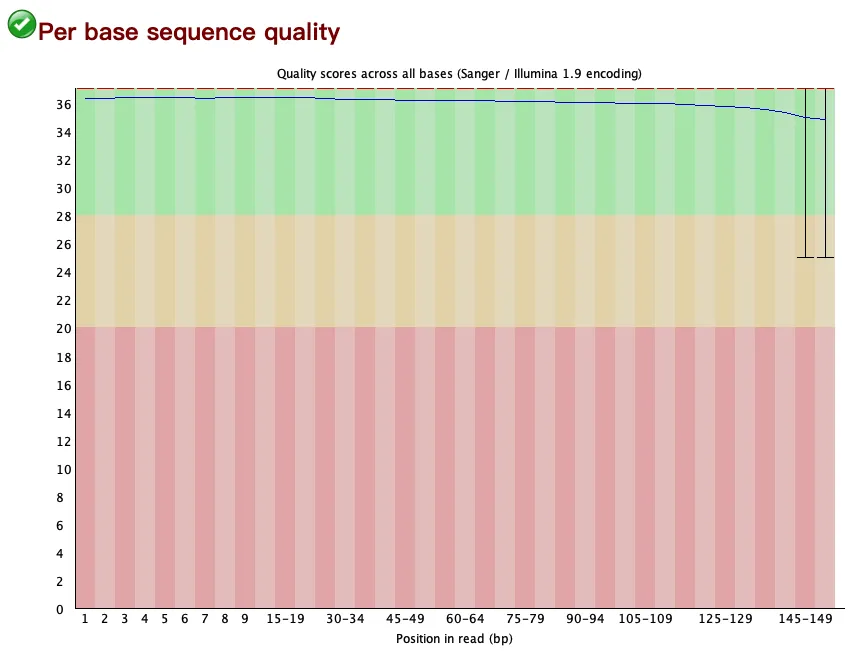 Per base sequence quality

Quality scores across all bases (Sanger / Illumina 1.9 encoding)

36
34
32
30
28
26
24
22
20
18
16
14
12
10
8
6
4
2
0

1 2 3 4 5 6 7 8 9 15-19 30-34 45-49 60-64 75-79 90-94 105-109 125-129 145-149

Position in read (bp)